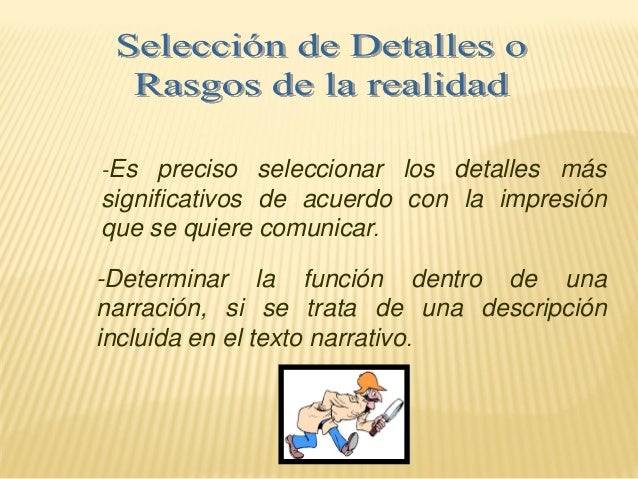 Selección de Detalles o Rasgos de la realidad

-Es preciso seleccionar los detalles más significativos de acuerdo con la impresión que se quiere comunicar.

-Determinar la función dentro de una narración, si se trata de una descripción incluida en el texto narrativo.